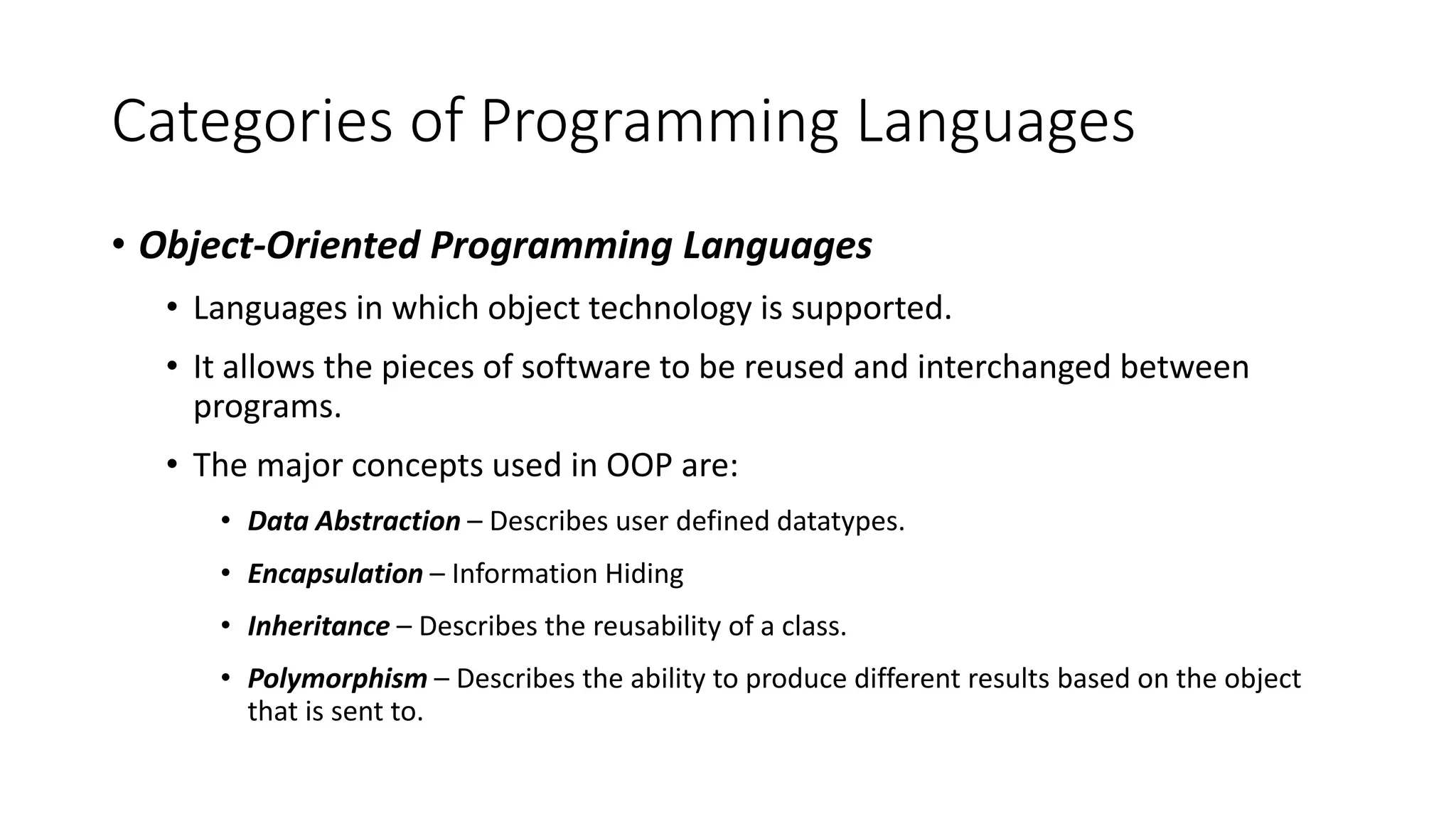 Categories of Programming Languages

• Object-Oriented Programming Languages

• Languages in which object technology is supported.

• It allows the pieces of software to be reused and interchanged between programs.

• The major concepts used in OOP are:

• Data Abstraction – Describes user defined datatypes.

• Encapsulation – Information Hiding

• Inheritance – Describes the reusability of a class.

• Polymorphism – Describes the ability to produce different results based on the object that is sent to.